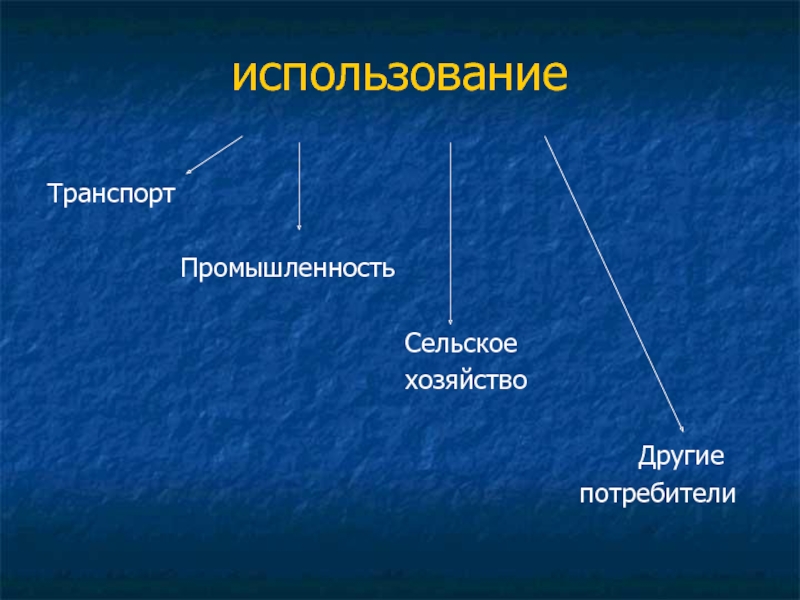 использование

Транспорт

Промышленность

Сельское хозяйство

Другие потребители